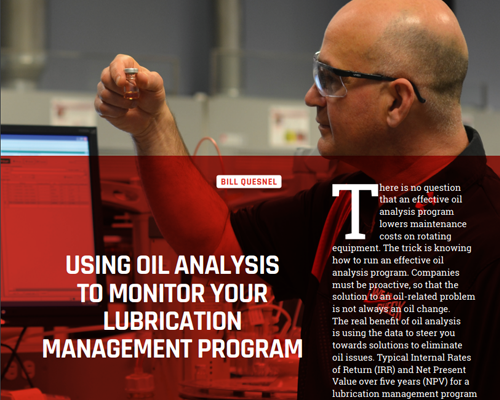 BILL QUESNEL

USING OIL ANALYSIS TO MONITOR YOUR LUBRICATION MANAGEMENT PROGRAM

There is no question that an effective oil analysis program lowers maintenance costs on rotating equipment. The trick is knowing how to run an effective oil analysis program. Companies must be proactive, so that the solution to an oil-related problem is not always an oil change. The real benefit of oil analysis is using the data to steer you towards solutions to eliminate oil issues. Typical Internal Rates of Return (IRR) and Net Present Value over five years (NPV) for a lubrication management program